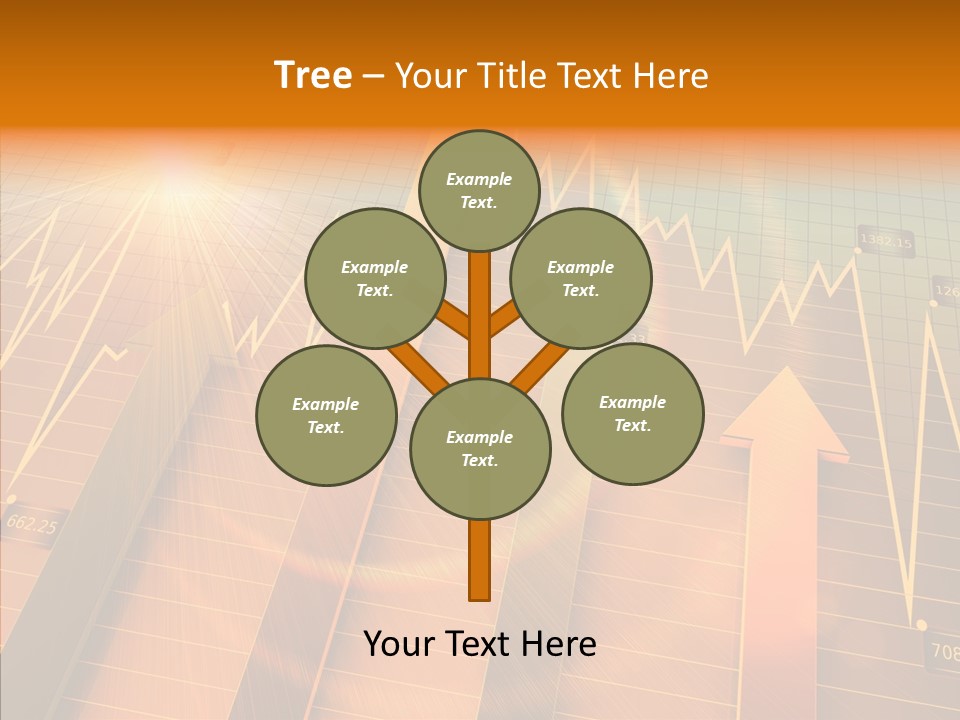 Tree – Your Title Text Here

Example Text.

Example Text.

Example Text.

Example Text.

Example Text.

Example Text.

Your Text Here

1382.15

126

662.25

708